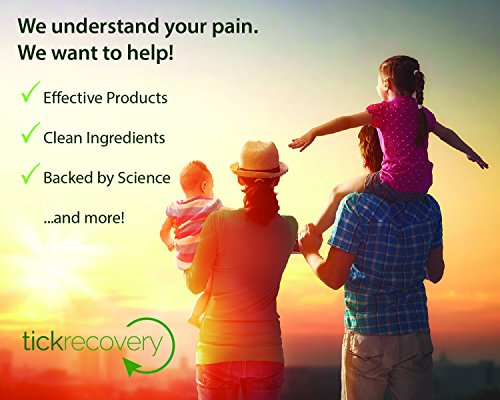 We understand your pain.
We want to help!

✓ Effective Products

✓ Clean Ingredients

✓ Backed by Science

...and more!

tickrecovery